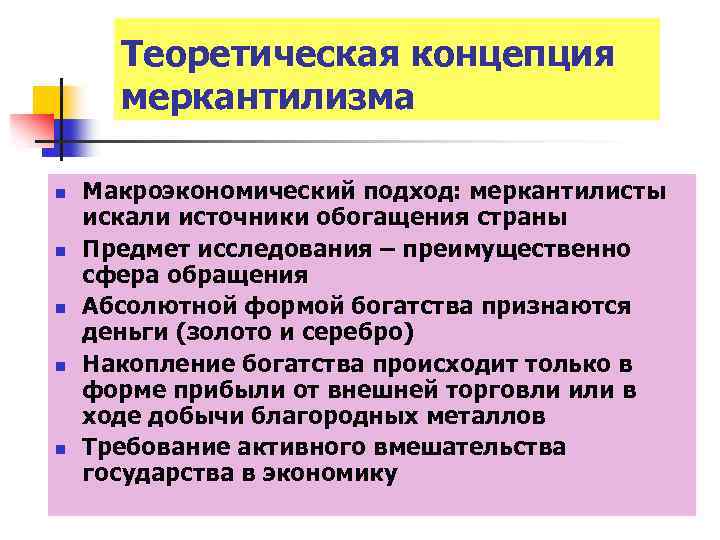 Теоретическая концепция меркантилизма

- Макроэкономический подход: меркантилисты искали источники обогащения страны
- Предмет исследования – преимущественно сфера обращения
- Абсолютной формой богатства признаются деньги (золото и серебро)
- Накопление богатства происходит только в форме прибыли от внешней торговли или в ходе добычи благородных металлов
- Требование активного вмешательства государства в экономику